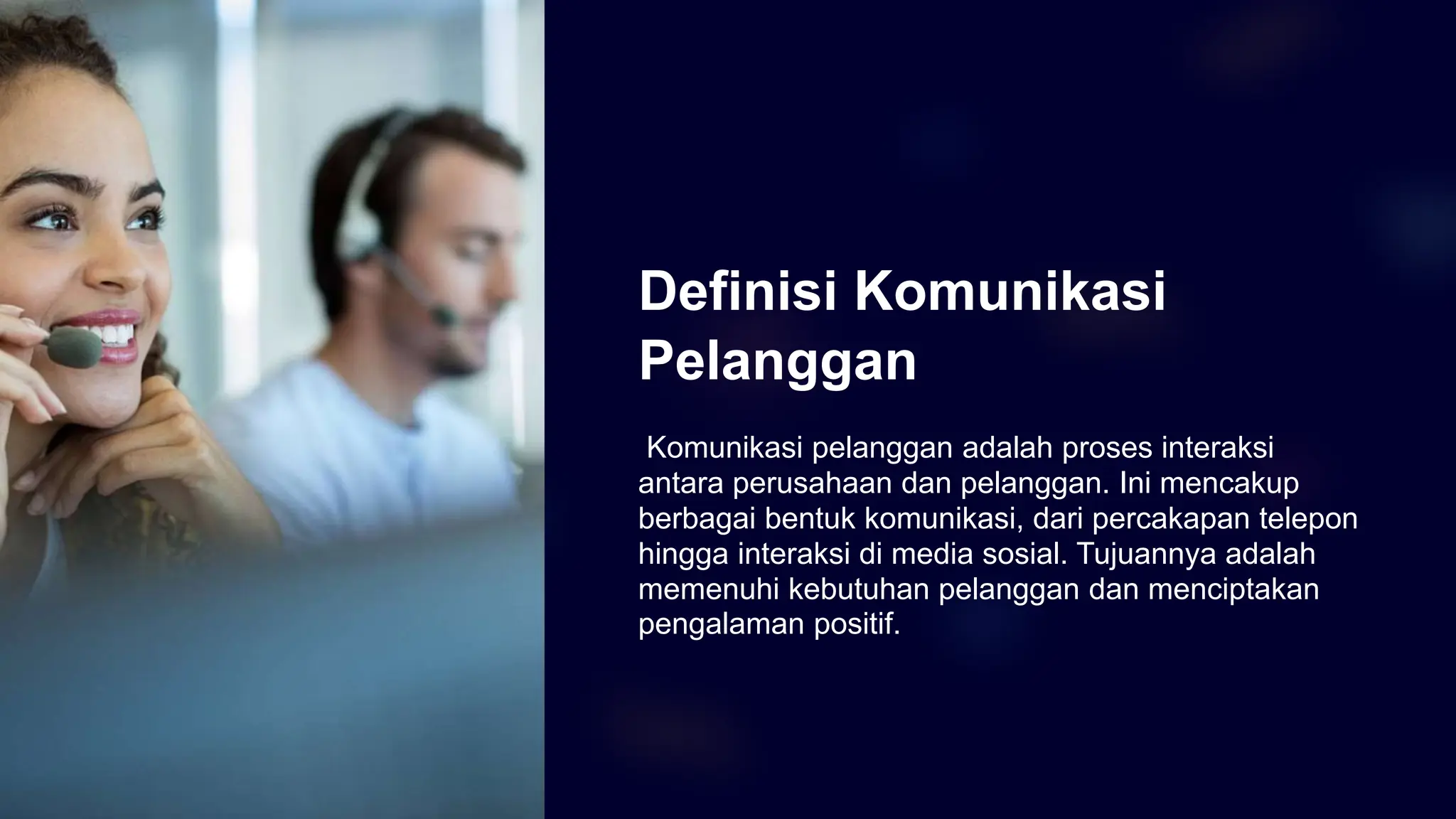 Definisi Komunikasi Pelanggan

Komunikasi pelanggan adalah proses interaksi antara perusahaan dan pelanggan. Ini mencakup berbagai bentuk komunikasi, dari percakapan telepon hingga interaksi di media sosial. Tujuannya adalah memenuhi kebutuhan pelanggan dan menciptakan pengalaman positif.